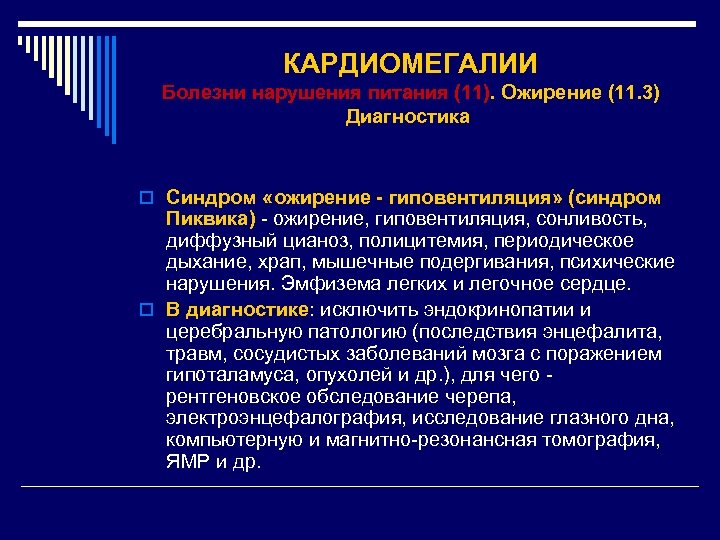 КАРДИОМЕГАЛИИ
Болезни нарушения питания (11). Ожирение (11.3)
Диагностика

Синдром «ожирение - гиповентиляция» (синдром Пиквика) - ожирение, гиповентиляция, сонливость, диффузный цианоз, полицитемия, периодическое дыхание, храп, мышечные подергивания, психические нарушения. Эмфизема легких и легочное сердце.

В диагностике: исключить эндокринопатии и церебральную патологию (последствия энцефалита, травм, сосудистых заболеваний мозга с поражением гипоталамуса, опухолей и др.), для чего - рентгеновское обследование черепа, электроэнцефалография, исследование глазного дна, компьютерную и магнитно-резонансная томография, ЯМР и др.